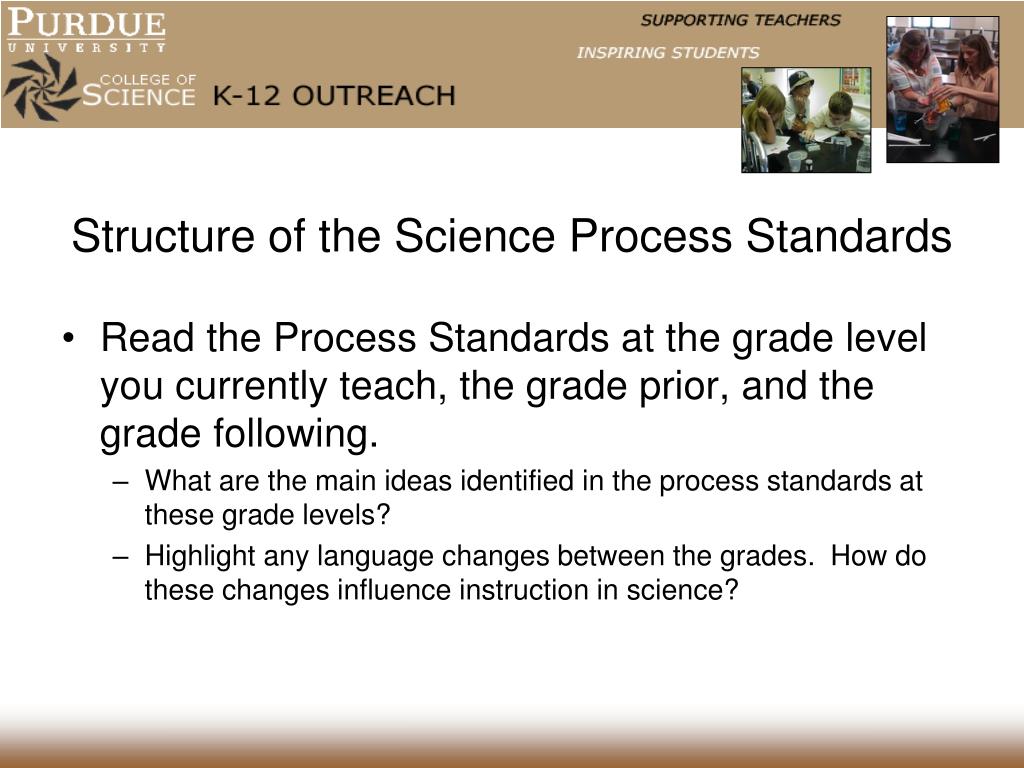 PURDUE
UNIVERSITY

COLLEGE OF SCIENCE K-12 OUTREACH

SUPPORTING TEACHERS

INSPIRING STUDENTS

Structure of the Science Process Standards

• Read the Process Standards at the grade level you currently teach, the grade prior, and the grade following.
– What are the main ideas identified in the process standards at these grade levels?
– Highlight any language changes between the grades. How do these changes influence instruction in science?